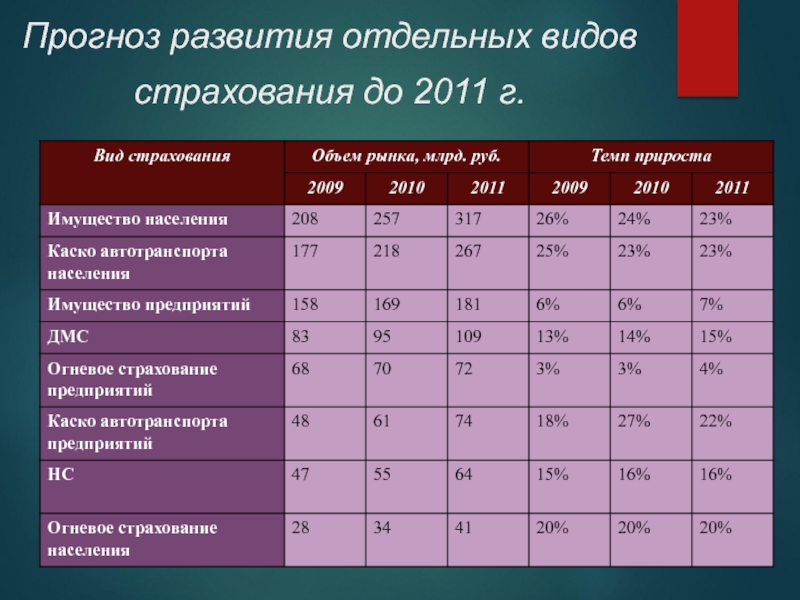 Прогноз развития отдельных видов страхования до 2011 г.

| Вид страхования | Объем рынка, млрд. руб. | | | Темп прироста | | |
|---|---|---|---|---|---|---|
| | 2009 | 2010 | 2011 | 2009 | 2010 | 2011 |
| Имущество населения | 208 | 257 | 317 | 26% | 24% | 23% |
| Каско автотранспорта населения | 177 | 218 | 267 | 25% | 23% | 23% |
| Имущество предприятий | 158 | 169 | 181 | 6% | 6% | 7% |
| ДМС | 83 | 95 | 109 | 13% | 14% | 15% |
| Огневое страхование предприятий | 68 | 70 | 72 | 3% | 3% | 4% |
| Каско автотранспорта предприятий | 48 | 61 | 74 | 18% | 27% | 22% |
| НС | 47 | 55 | 64 | 15% | 16% | 16% |
| Огневое страхование населения | 28 | 34 | 41 | 20% | 20% | 20% |